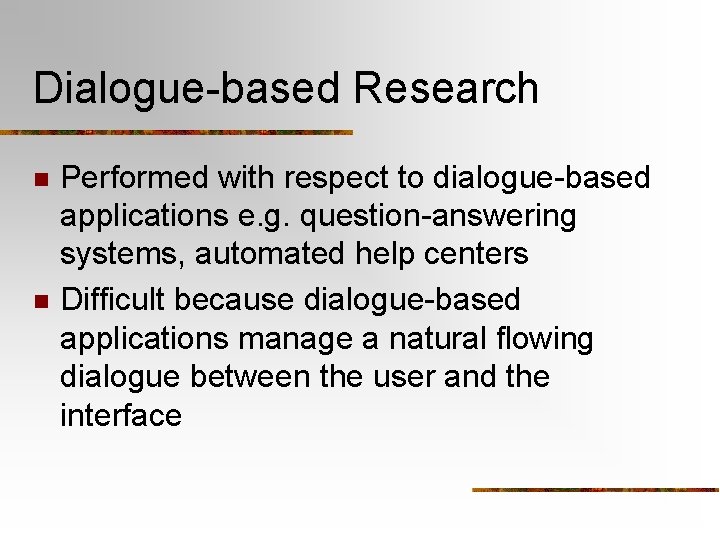 Dialogue-based Research

- Performed with respect to dialogue-based applications e.g. question-answering systems, automated help centers
- Difficult because dialogue-based applications manage a natural flowing dialogue between the user and the interface